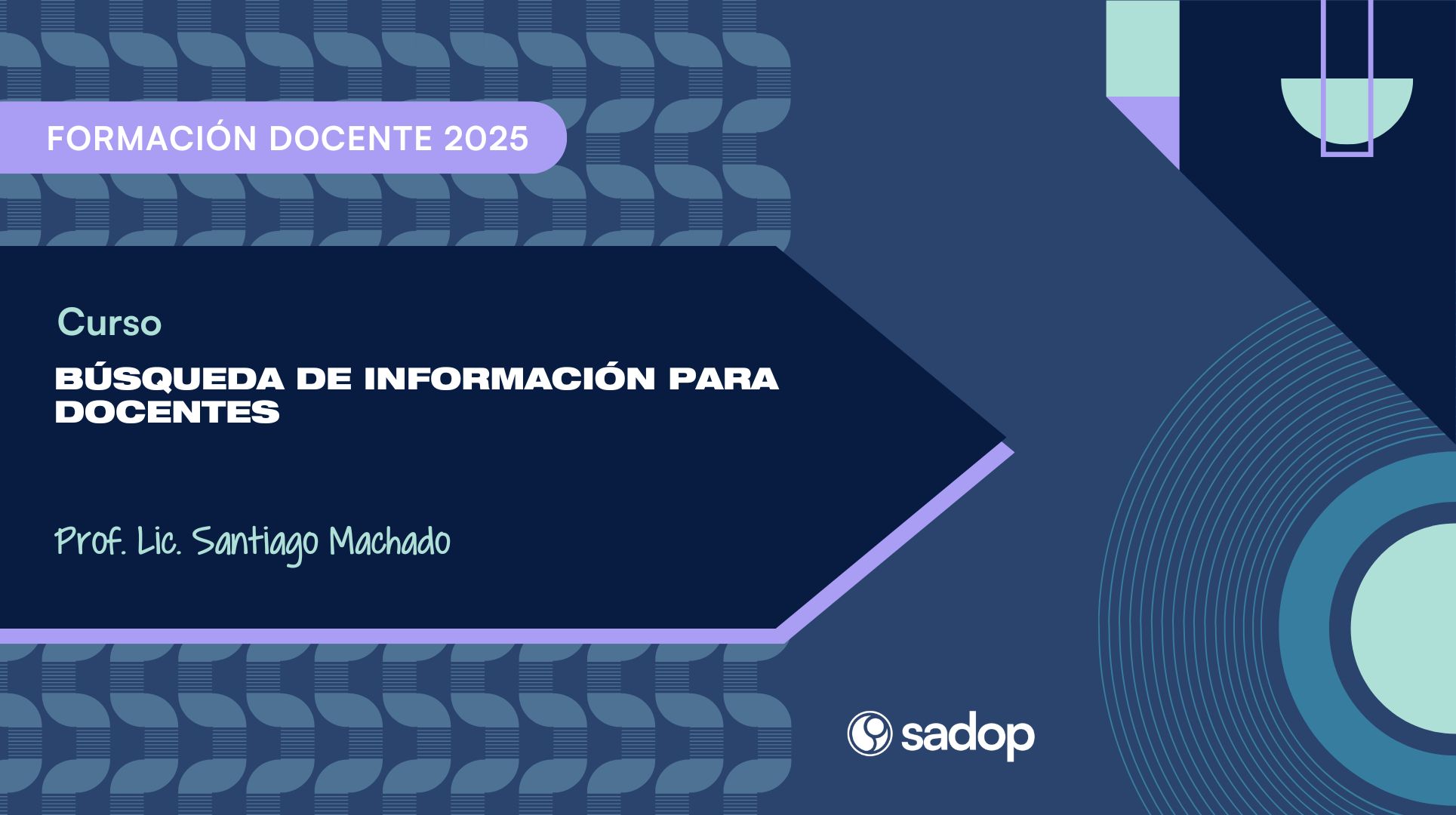 FORMACIÓN DOCENTE 2025

Curso

BÚSQUEDA DE INFORMACIÓN PARA DOCENTES

Prof. Lic. Santiago Machado

sadop